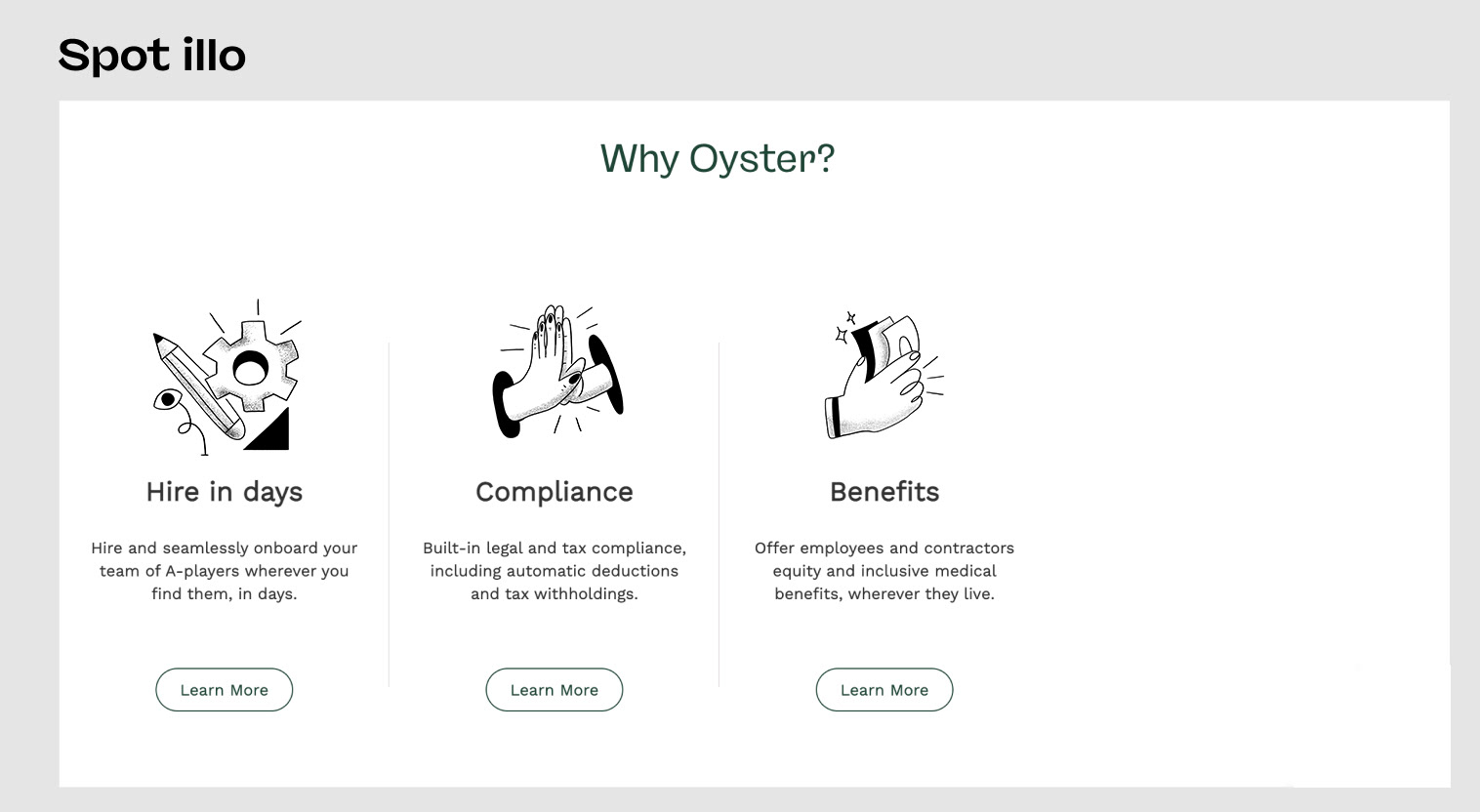 Spot illo

Why Oyster?

Hire in days

Hire and seamlessly onboard your team of A-players wherever you find them, in days.

Learn More

Compliance

Built-in legal and tax compliance, including automatic deductions and tax withholdings.

Learn More

Benefits

Offer employees and contractors equity and inclusive medical benefits, wherever they live.

Learn More